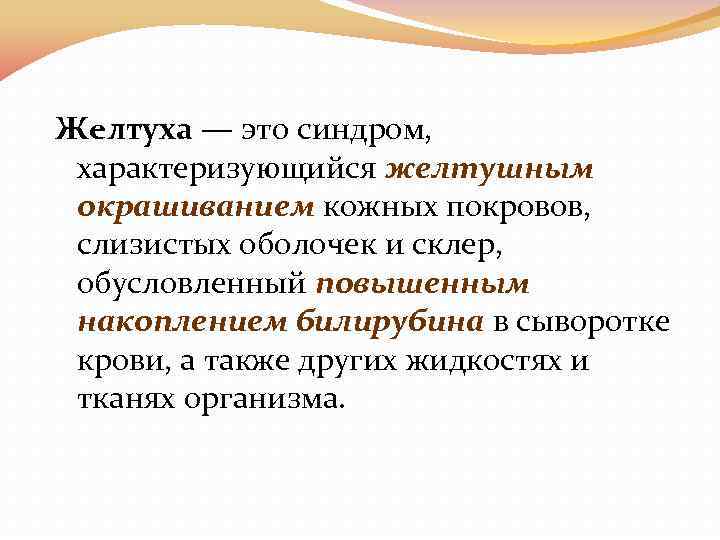 Желтуха — это синдром, характеризующийся желтушным окрашиванием кожных покровов, слизистых оболочек и склер, обусловленный повышенным накоплением билирубина в сыворотке крови, а также других жидкостях и тканях организма.